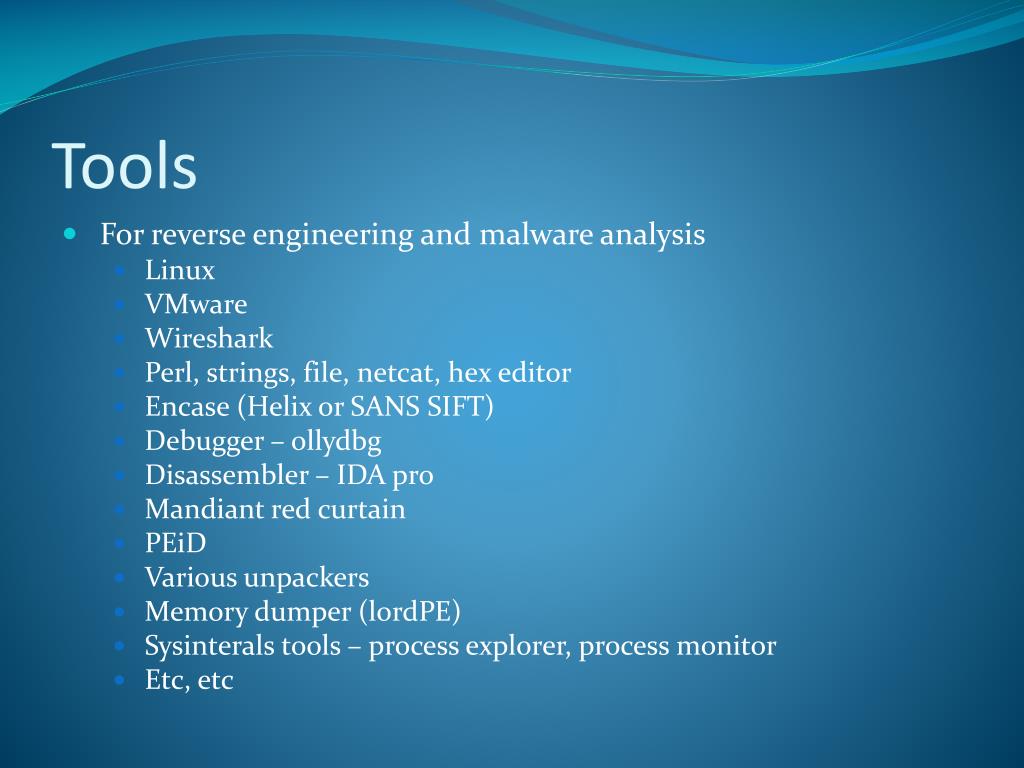 Tools

- For reverse engineering and malware analysis
  - Linux
  - VMware
  - Wireshark
  - Perl, strings, file, netcat, hex editor
  - Encase (Helix or SANS SIFT)
  - Debugger – ollydbg
  - Disassembler – IDA pro
  - Mandiant red curtain
  - PEiD
  - Various unpackers
  - Memory dumper (lordPE)
  - Sysinterals tools – process explorer, process monitor
  - Etc, etc